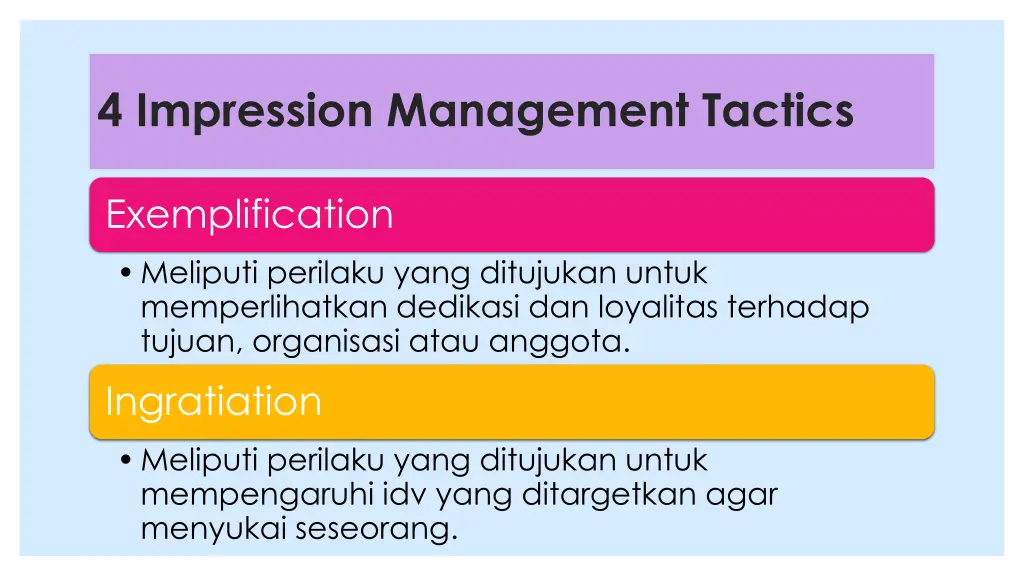 4 Impression Management Tactics

Exemplification

• Meliputi perilaku yang ditujukan untuk memperlihatkan dedikasi dan loyalitas terhadap tujuan, organisasi atau anggota.

Ingratiation

• Meliputi perilaku yang ditujukan untuk mempengaruhi idv yang ditargetkan agar menyukai seseorang.